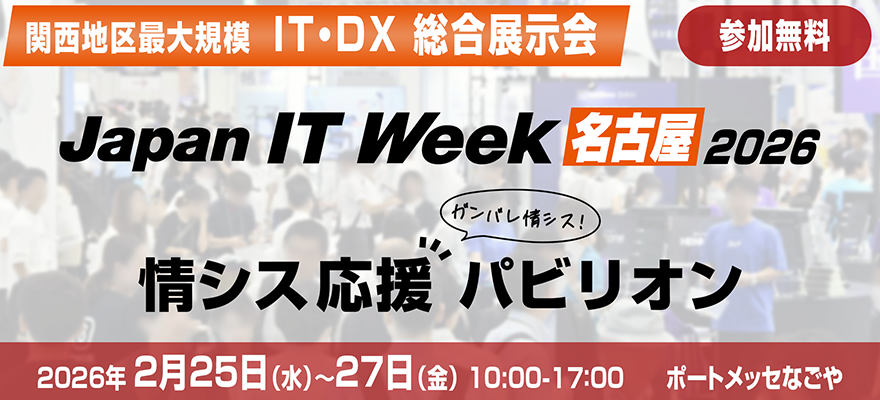 関西地区最大規模 IT・DX 総合展示会

参加無料

Japan IT Week 名古屋 2026

ガンバレ情シス!

情シス応援 パビリオン

2026年 2月25日(水)~27日(金) 10:00-17:00 ポートメッセなごや